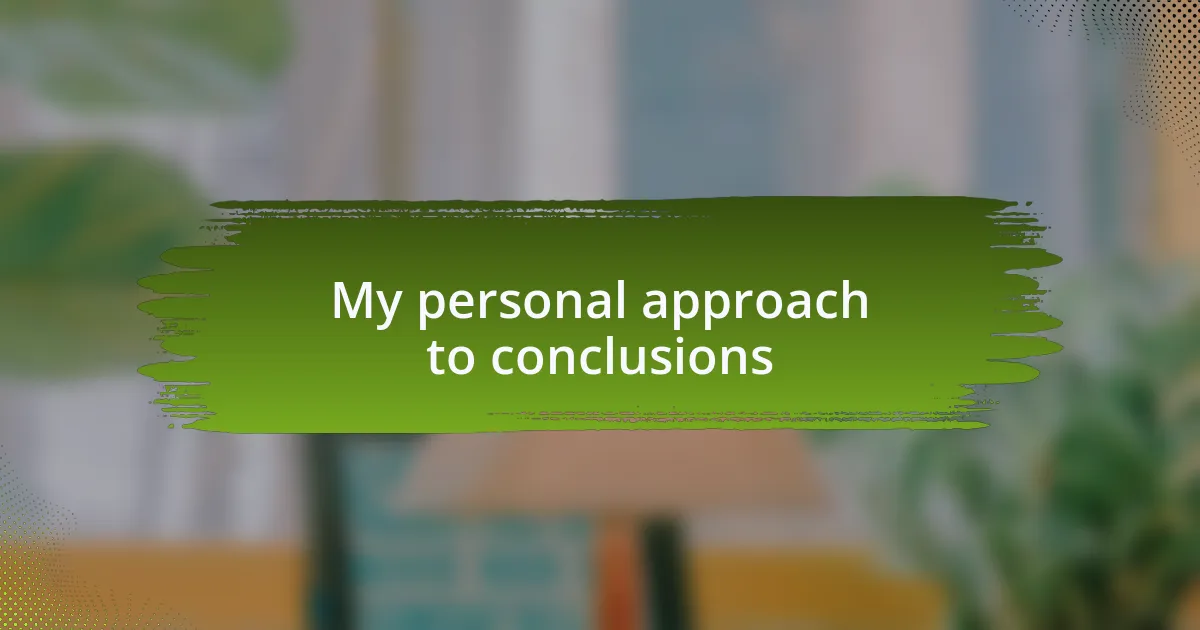 My personal approach to conclusions